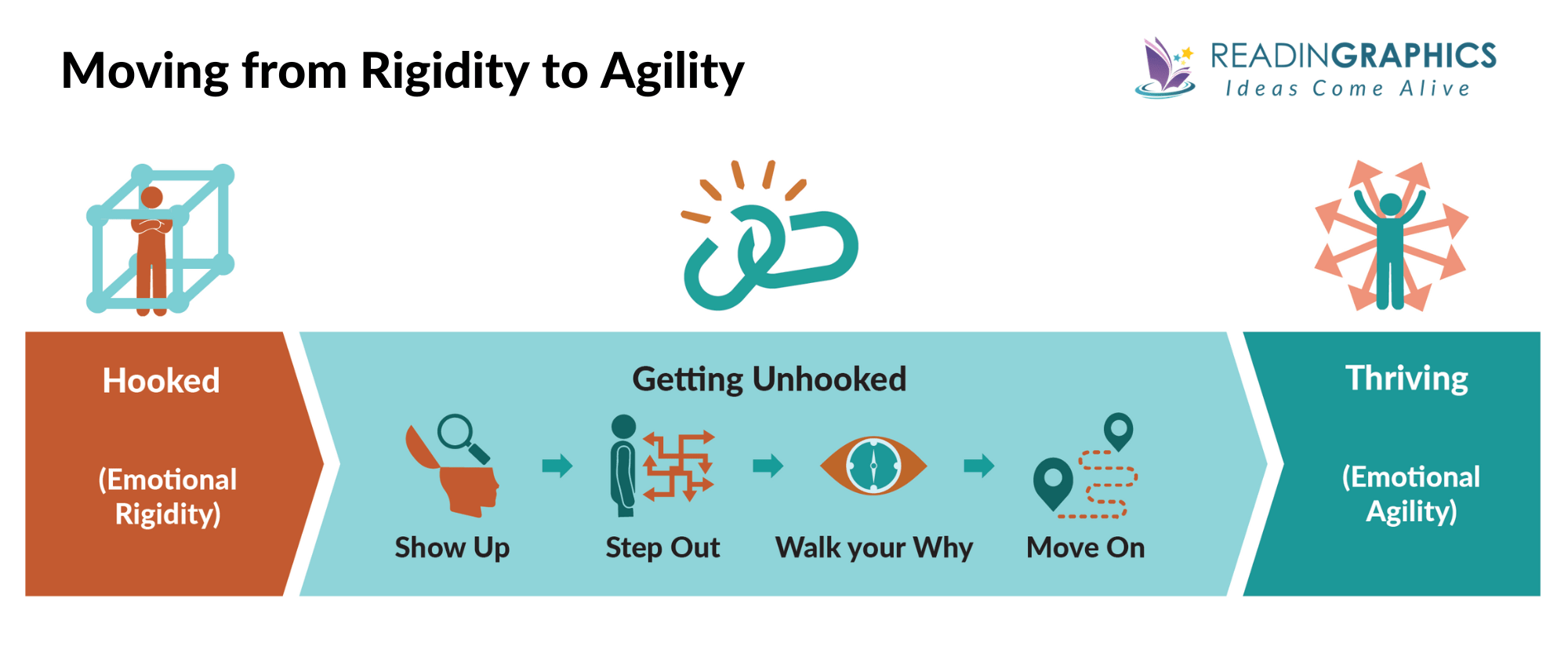 Moving from Rigidity to Agility

READINGRAPHICS
Ideas Come Alive

Hooked

(Emotional Rigidity)

Getting Unhooked

Show Up

Step Out

Walk your Why

Move On

Thriving

(Emotional Agility)